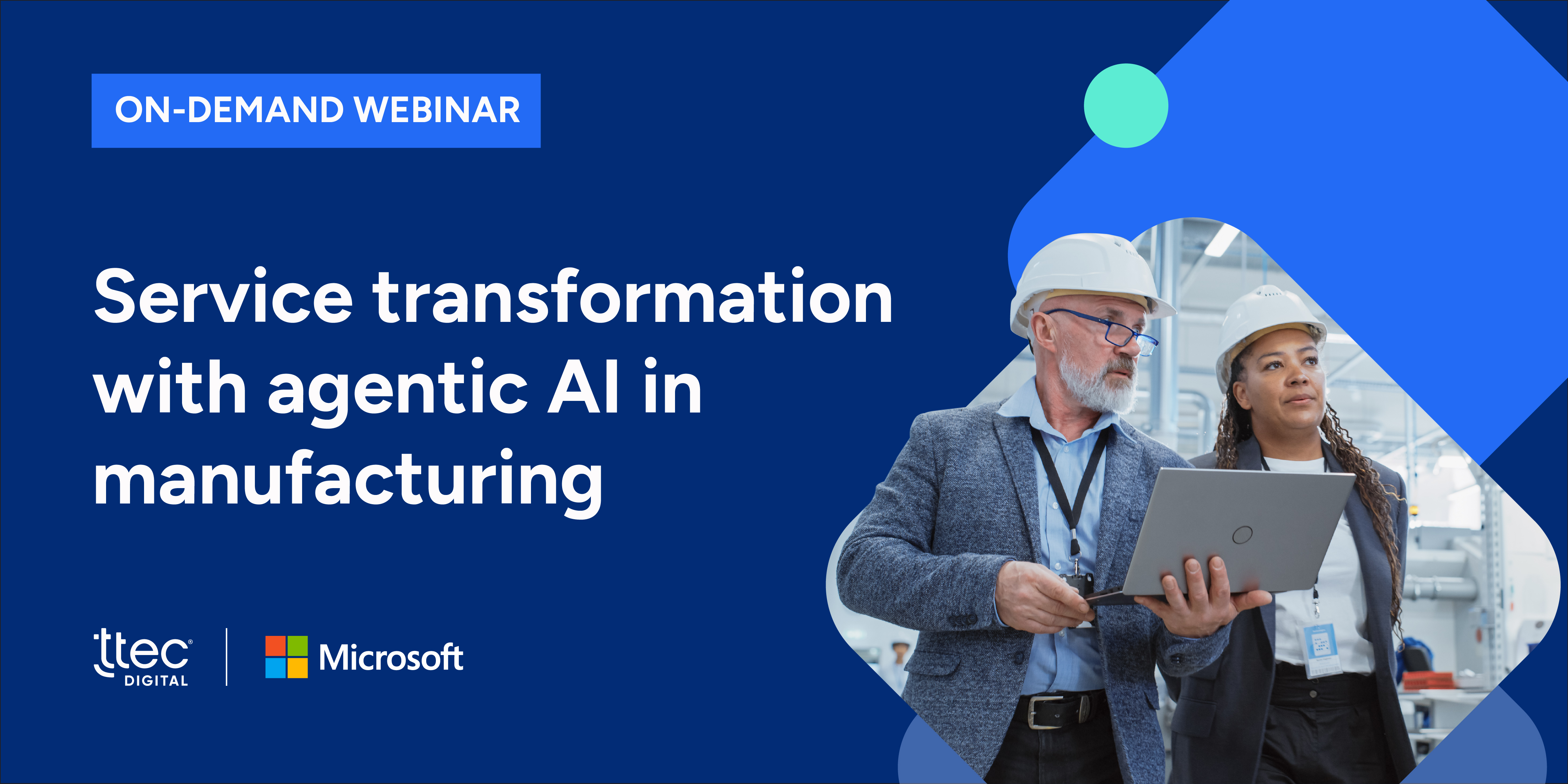 ON-DEMAND WEBINAR

Service transformation with agentic AI in manufacturing

ttec DIGITAL

Microsoft